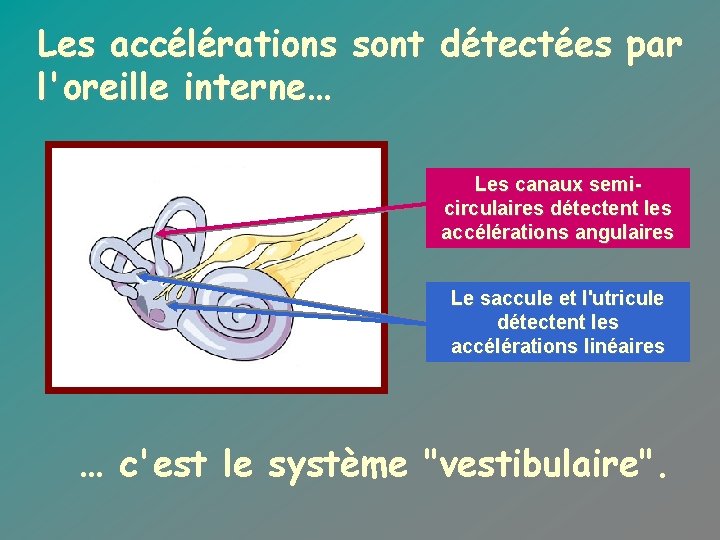 Les accélérations sont détectées par l'oreille interne…

Les canaux semi-circulaires détectent les accélérations angulaires

Le saccule et l'utricule détectent les accélérations linéaires

… c'est le système "vestibulaire".